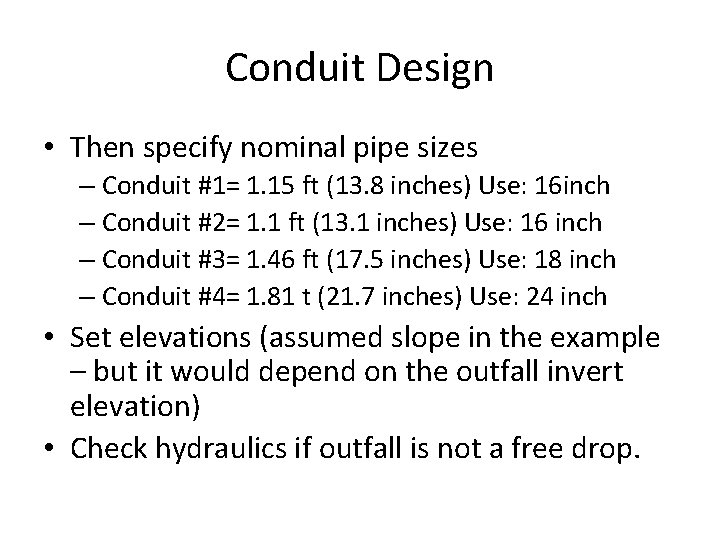 Conduit Design

• Then specify nominal pipe sizes
– Conduit #1= 1.15 ft (13.8 inches) Use: 16inch
– Conduit #2= 1.1 ft (13.1 inches) Use: 16 inch
– Conduit #3= 1.46 ft (17.5 inches) Use: 18 inch
– Conduit #4= 1.81 t (21.7 inches) Use: 24 inch

• Set elevations (assumed slope in the example – but it would depend on the outfall invert elevation)

• Check hydraulics if outfall is not a free drop.